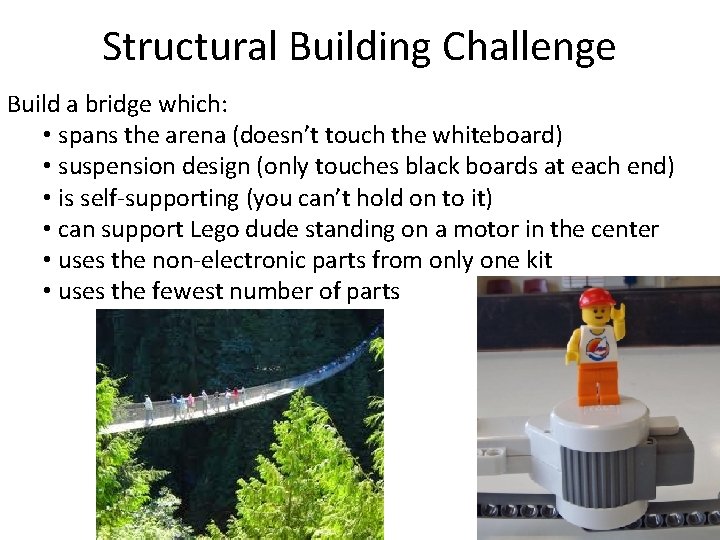 Structural Building Challenge

Build a bridge which:
• spans the arena (doesn't touch the whiteboard)
• suspension design (only touches black boards at each end)
• is self-supporting (you can't hold on to it)
• can support Lego dude standing on a motor in the center
• uses the non-electronic parts from only one kit
• uses the fewest number of parts